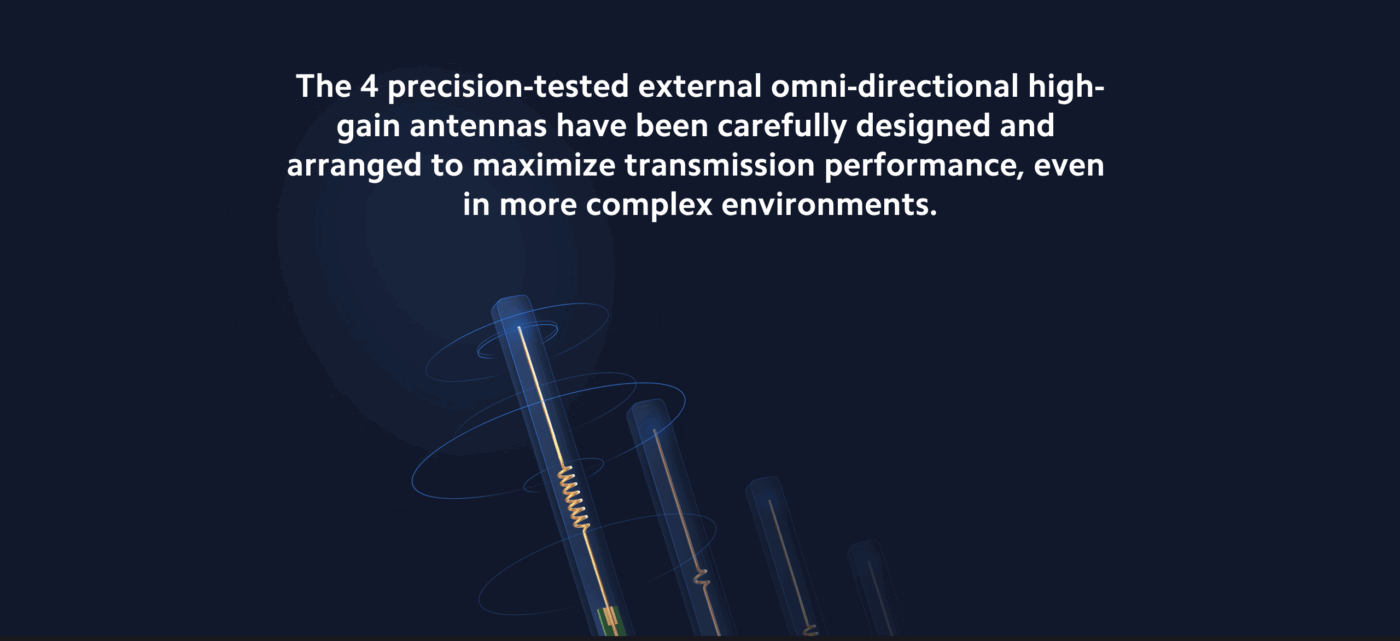 The 4 precision-tested external omni-directional high-gain antennas have been carefully designed and arranged to maximize transmission performance, even in more complex environments.